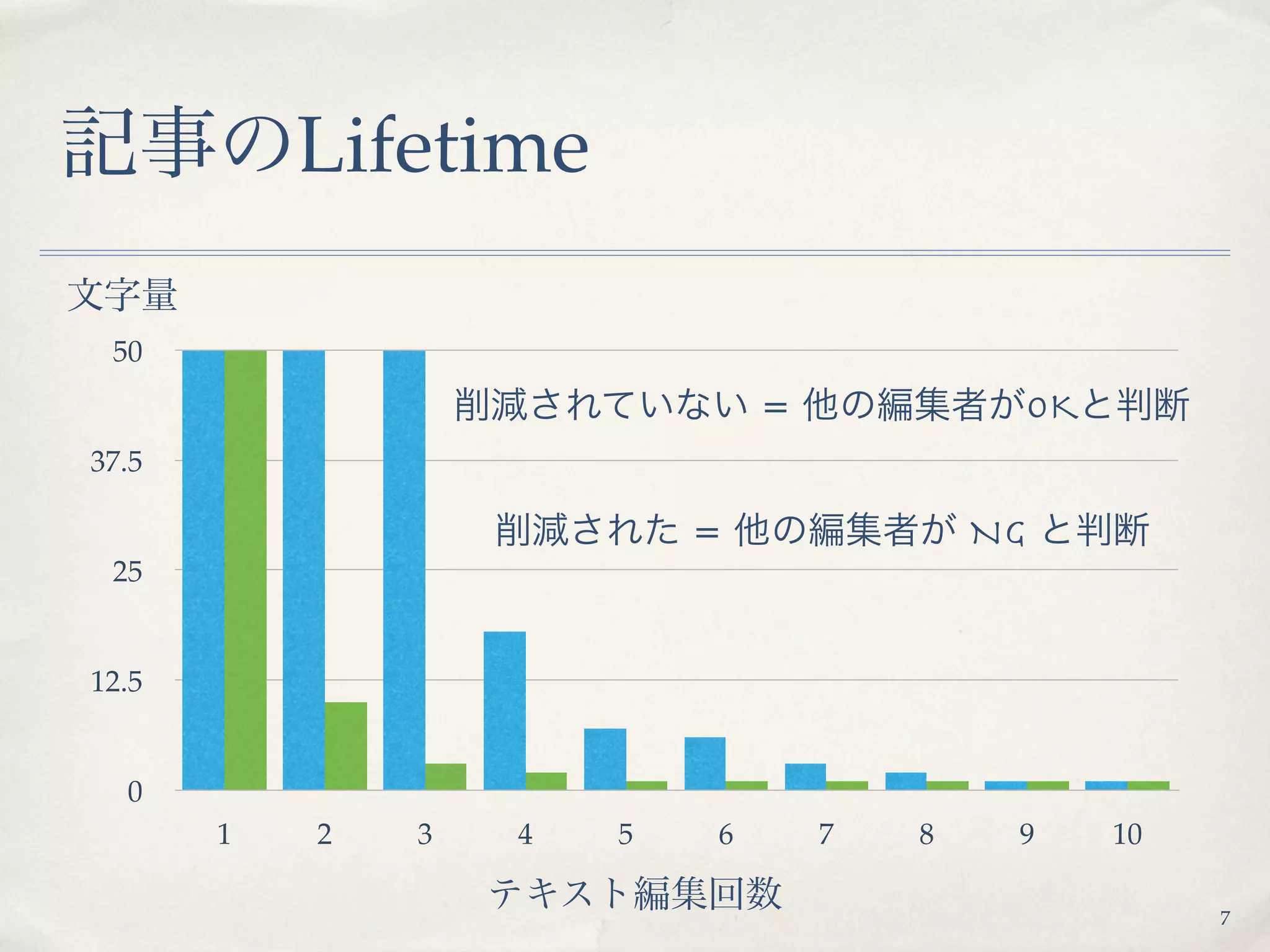 記事のLifetime

文字量

50

37.5

25

12.5

0

削減されていない = 他の編集者がOKと判断

削減された = 他の編集者が NG と判断

1 2 3 4 5 6 7 8 9 10

テキスト編集回数

7